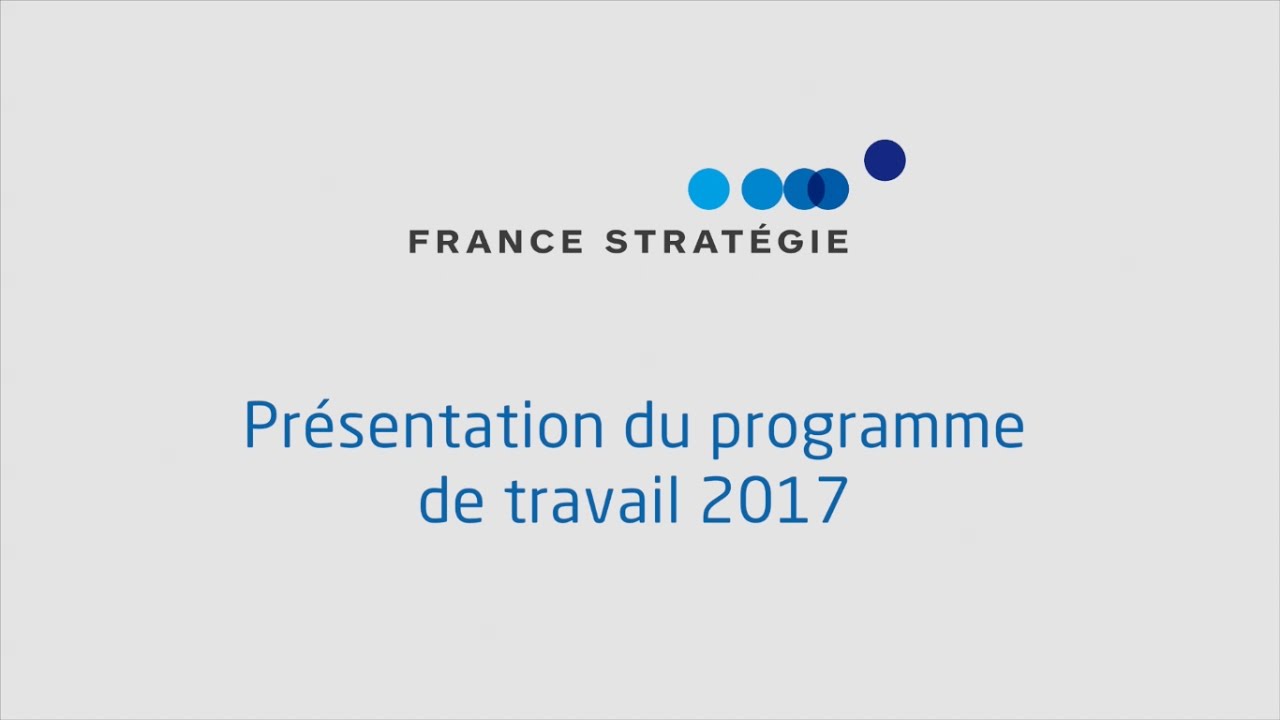 FRANCE STRATÉGIE

Présentation du programme de travail 2017